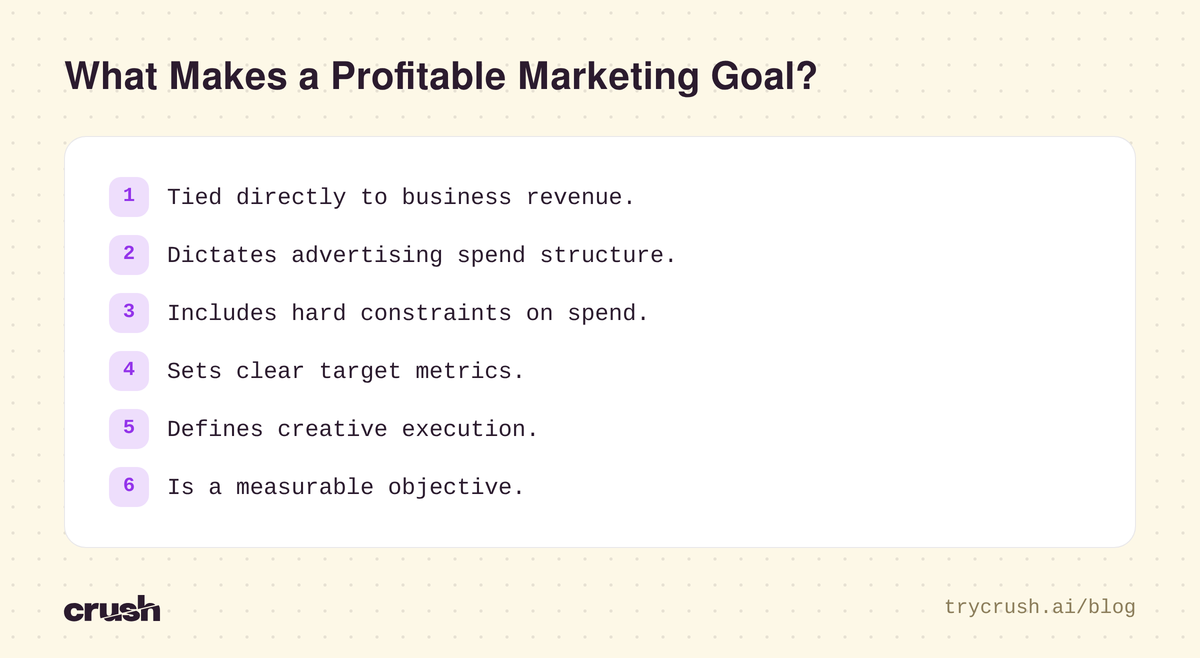 What Makes a Profitable Marketing Goal?

1 Tied directly to business revenue.

2 Dictates advertising spend structure.

3 Includes hard constraints on spend.

4 Sets clear target metrics.

5 Defines creative execution.

6 Is a measurable objective.

crush

trycrush.ai/blog